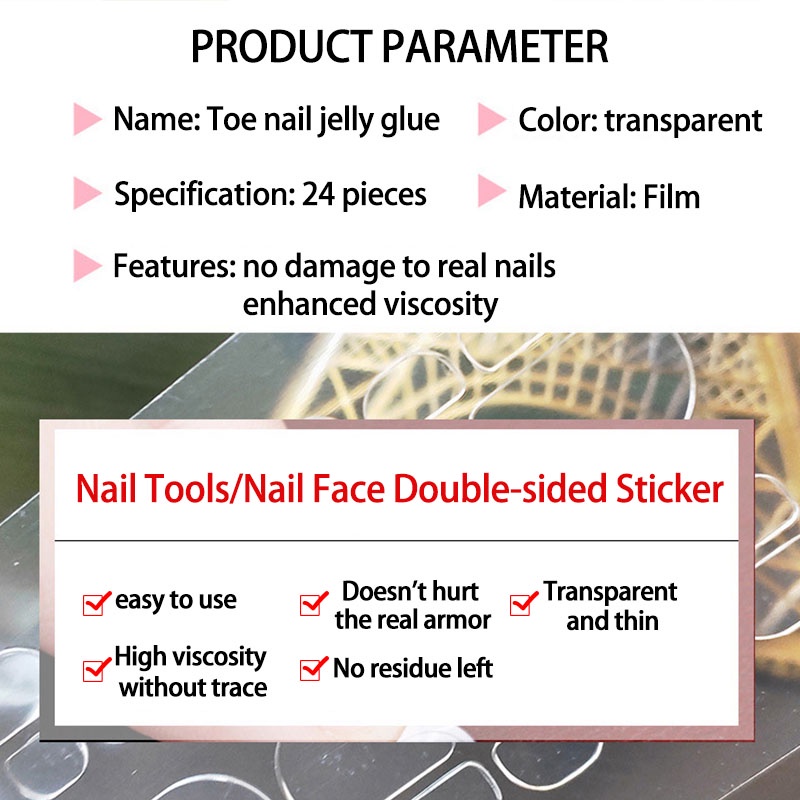 PRODUCT PARAMETER

Name: Toe nail jelly glue

Color: transparent

Specification: 24 pieces

Material: Film

Features: no damage to real nails enhanced viscosity

Nail Tools/Nail Face Double-sided Sticker

easy to use

Doesn't hurt the real armor

Transparent and thin

High viscosity without trace

No residue left